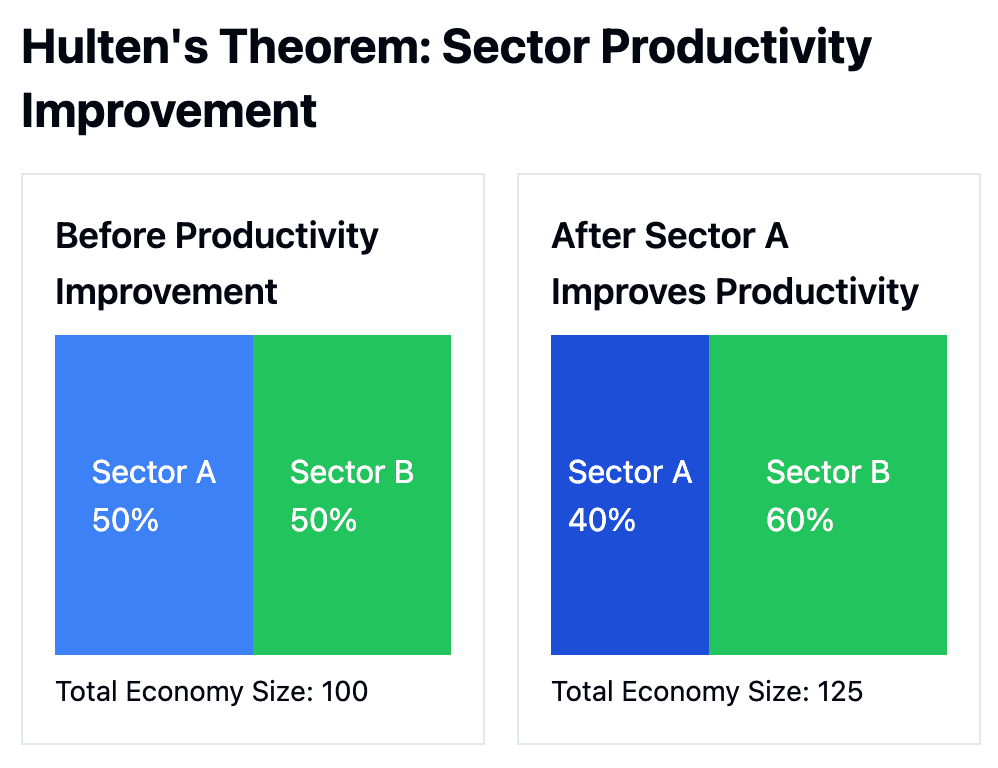 Hulten's Theorem: Sector Productivity Improvement

Before Productivity Improvement

Sector A
50%

Sector B
50%

Total Economy Size: 100

After Sector A Improves Productivity

Sector A
40%

Sector B
60%

Total Economy Size: 125